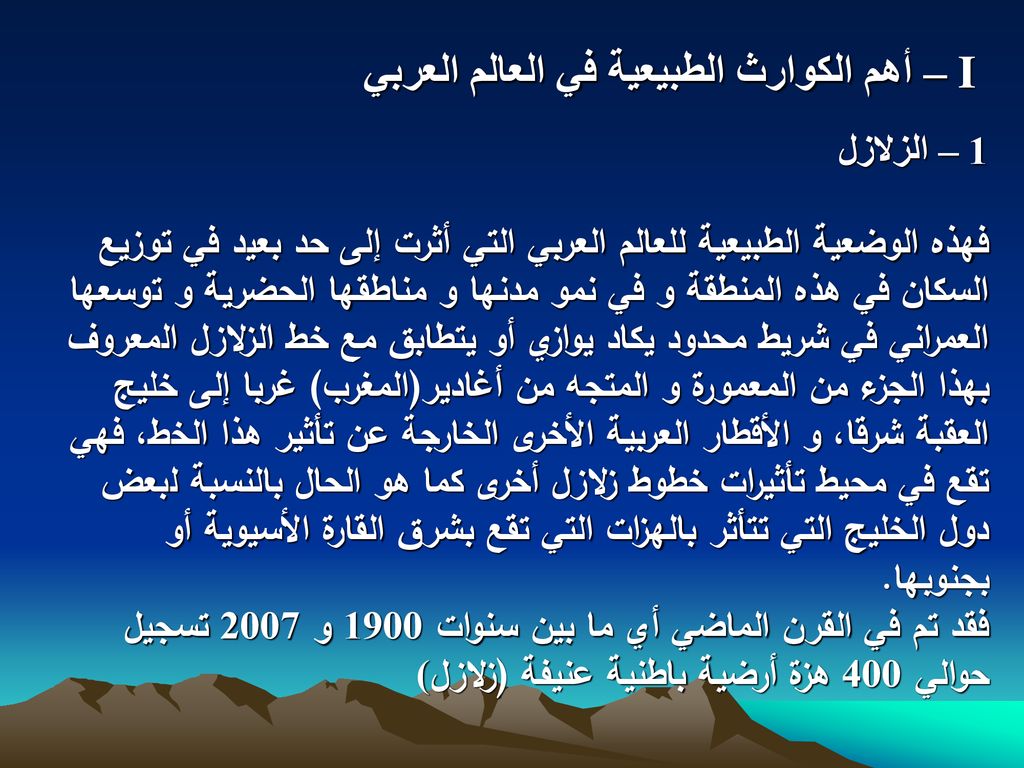 I – أهم الكوارث الطبيعية في العالم العربي

1 – الزلازل

فهذه الوضعية الطبيعية للعالم العربي التي أثرت إلى حد بعيد في توزيع السكان في هذه المنطقة و في نمو مدنها و مناطقها الحضرية و توسعها العمراني في شريط محدود يكاد يوازي أو يتطابق مع خط الزلازل المعروف بهذا الجزء من المعمورة و المتجه من أغادير(المغرب) غربا إلى خليج العقبة شرقا، و الأقطار العربية الأخرى الخارجة عن تأثير هذا الخط، فهي تقع في محيط تأثيرات خطوط زلازل أخرى كما هو الحال بالنسبة لبعض دول الخليج التي تتأثر بالهزات التي تقع بشرق القارة الأسيوية أو بجنوبها.
فقد تم في القرن الماضي أي ما بين سنوات 1900 و 2007 تسجيل حوالي 400 هزة أرضية باطنية عنيفة (زلازل)